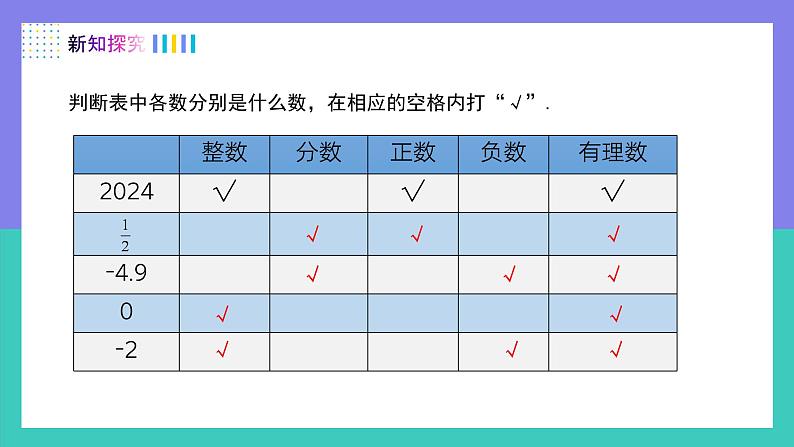 新知探究

判断表中各数分别是什么数，在相应的空格内打“√”.

| | 整数 | 分数 | 正数 | 负数 | 有理数 |
|---|---|---|---|---|---|
| 2024 | √ | | √ | | √ |
| $\frac{1}{2}$ | | √ | √ | | √ |
| -4.9 | | √ | | √ | √ |
| 0 | √ | | | | √ |
| -2 | √ | | | √ | √ |